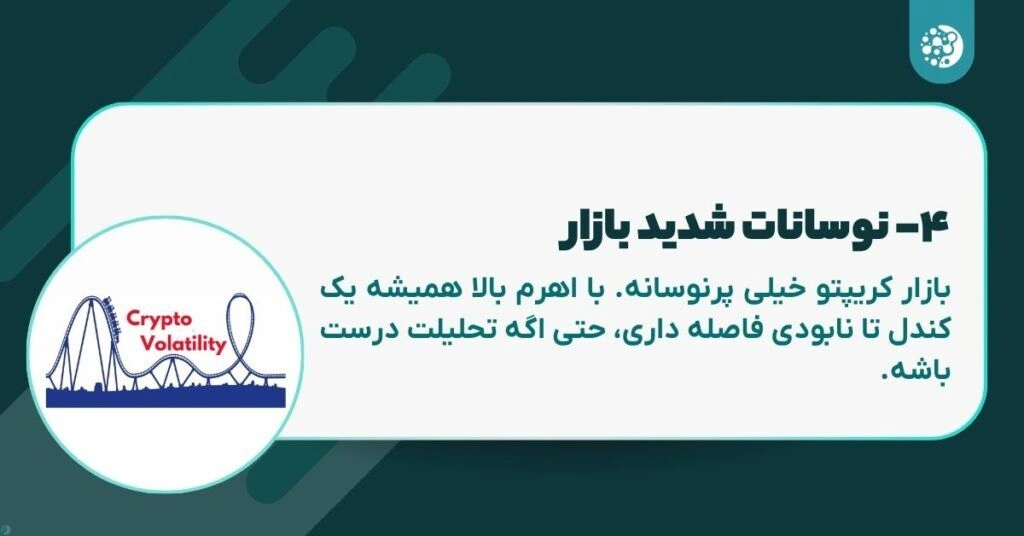 ۴- نوسانات شدید بازار

بازار کریپتو خیلی پرنوسانه. با اهرم بالا همیشه یک کندل تا نابودی فاصله داری، حتی اگه تحلیلت درست باشه.

Crypto Volatility